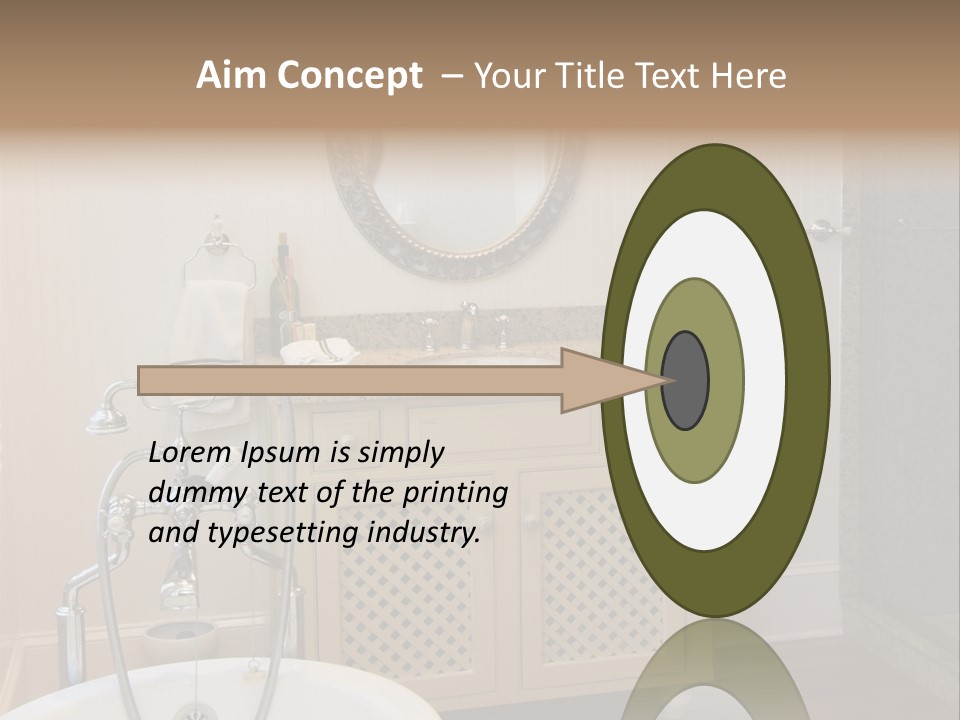 Aim Concept – Your Title Text Here

Lorem Ipsum is simply dummy text of the printing and typesetting industry.